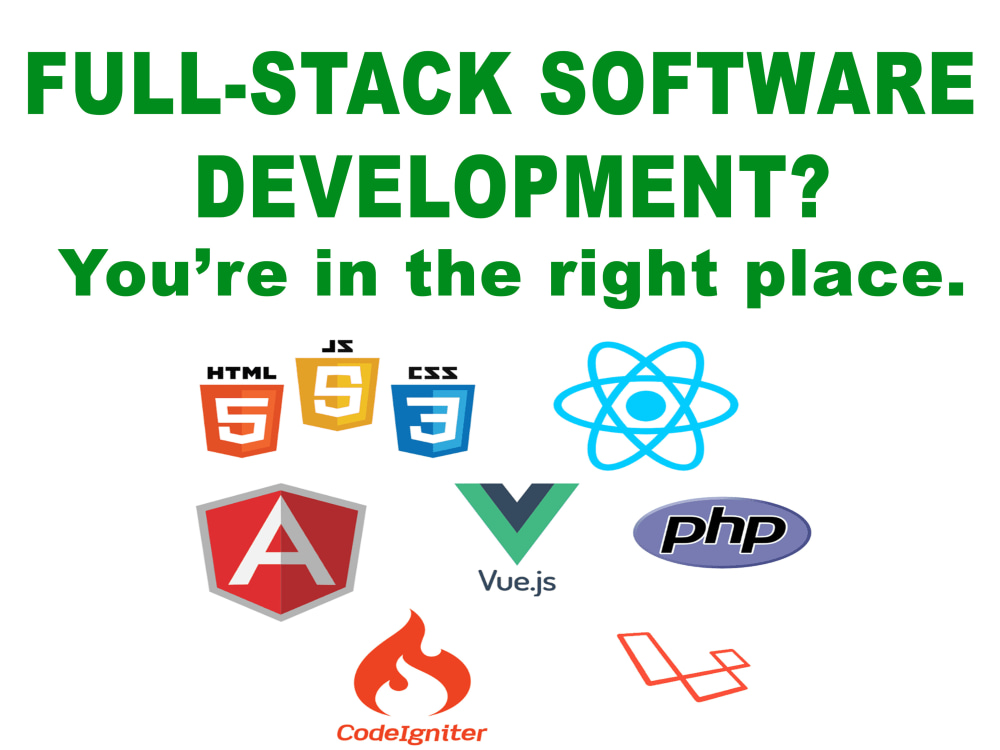 FULL-STACK SOFTWARE DEVELOPMENT?

You’re in the right place.

HTML 5
JS 5
CSS 3

A

Vue.js

php

CodeIgniter